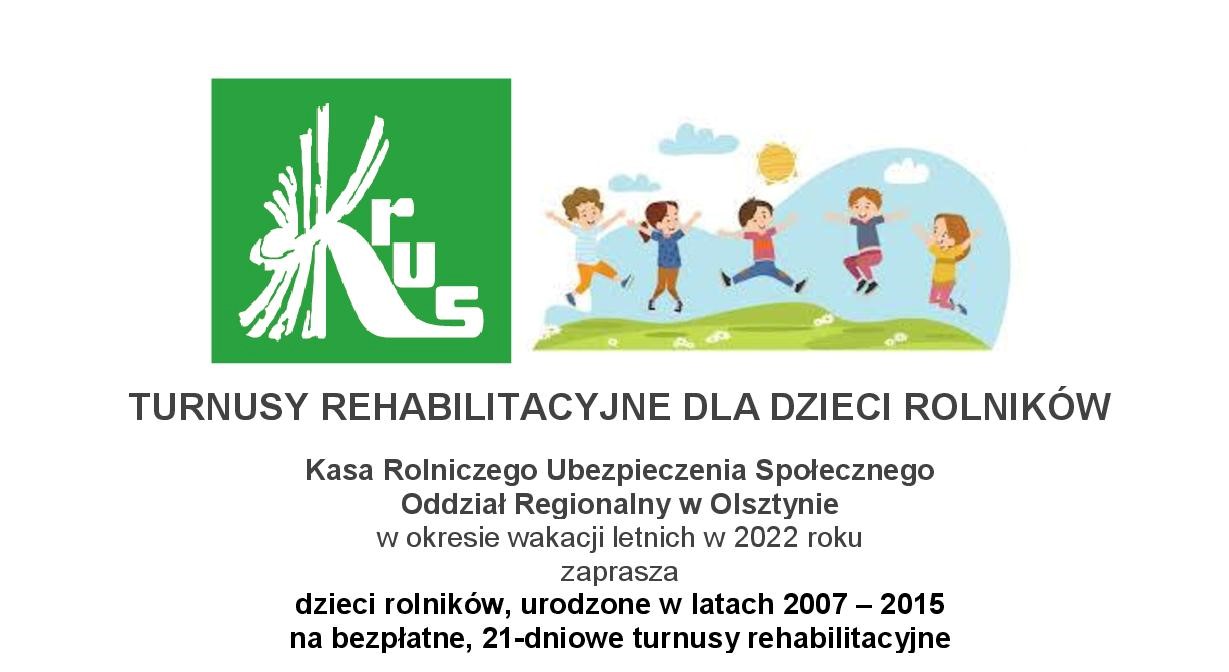 Krus

TURNUSY REHABILITACYJNE DLA DZIECI ROLNIKÓW

Kasa Rolniczego Ubezpieczenia Społecznego
Oddział Regionalny w Olsztynie
w okresie wakacji letnich w 2022 roku
zaprasza
dzieci rolników, urodzone w latach 2007 – 2015
na bezpłatne, 21-dniowe turnusy rehabilitacyjne